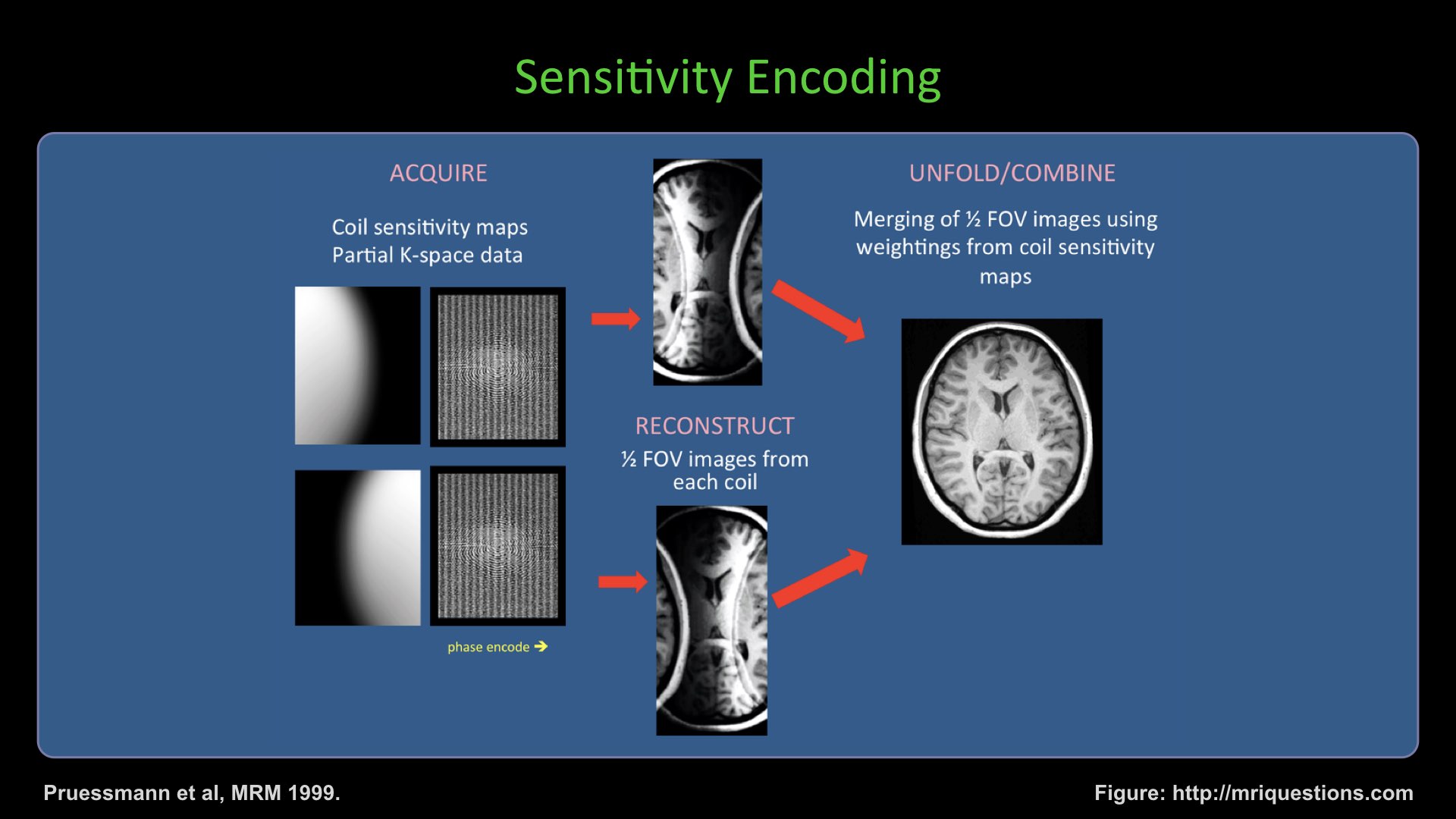 Sensitivity Encoding

ACQUIRE

Coil sensitivity maps
Partial K-space data

phase encode →

RECONSTRUCT

½ FOV images from each coil

UNFOLD/COMBINE

Merging of ½ FOV images using weightings from coil sensitivity maps

Pruessmann et al, MRM 1999.

Figure: http://mriquestions.com